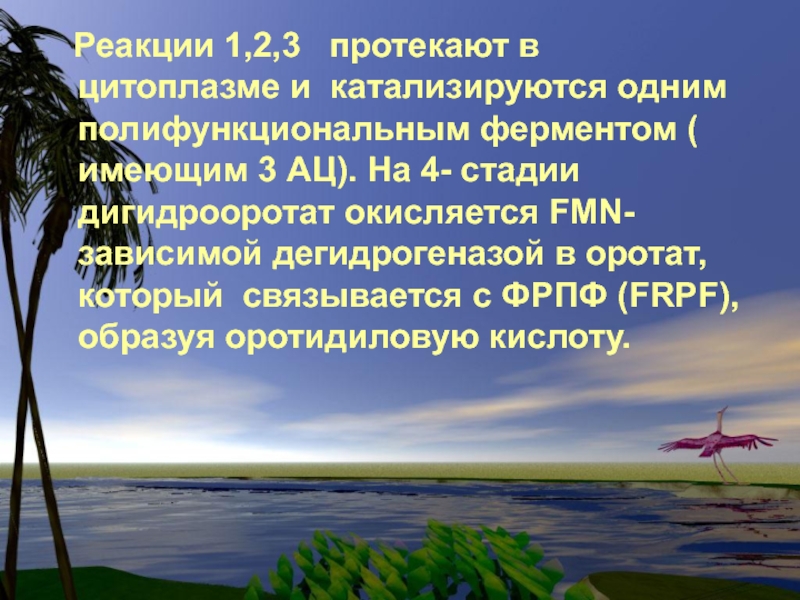 Реакции 1,2,3 протекают в цитоплазме и катализируются одним полифункциональным ферментом ( имеющим 3 АЦ). На 4- стадии дигидрооротат окисляется FMN-зависимой дегидрогеназой в оротат, который связывается с ФРПФ (FRPF), образуя оротидиловую кислоту.